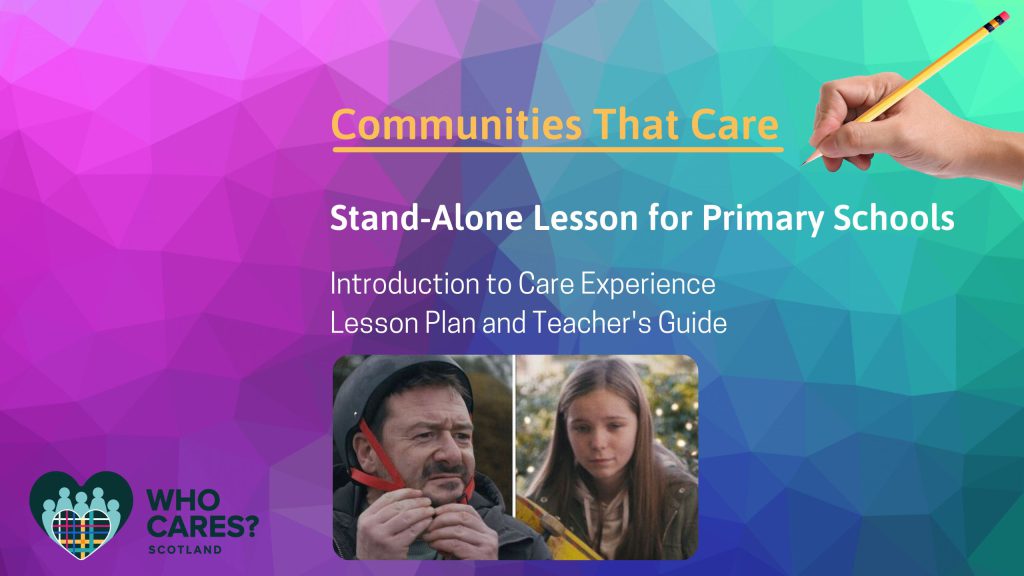 Communities That Care

Stand-Alone Lesson for Primary Schools

Introduction to Care Experience
Lesson Plan and Teacher's Guide

WHO CARES?
SCOTLAND